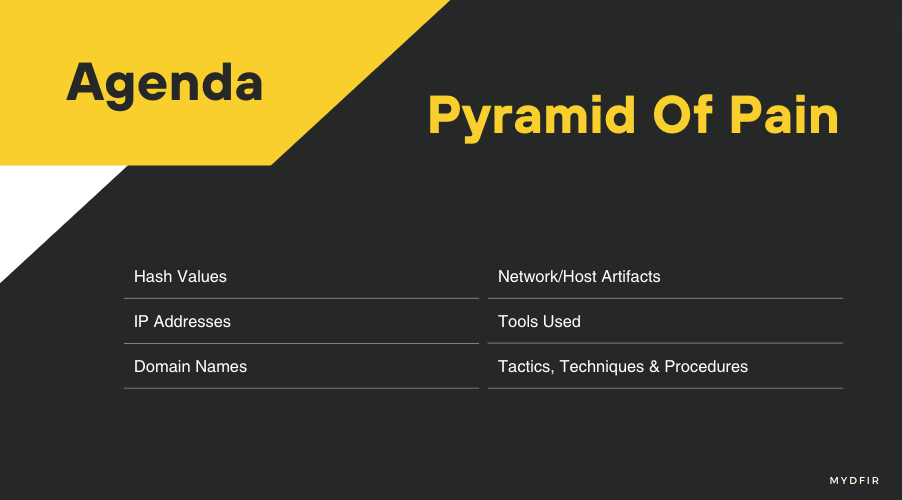 Agenda

Pyramid Of Pain

Hash Values

IP Addresses

Domain Names

Network/Host Artifacts

Tools Used

Tactics, Techniques & Procedures

MYDFIR